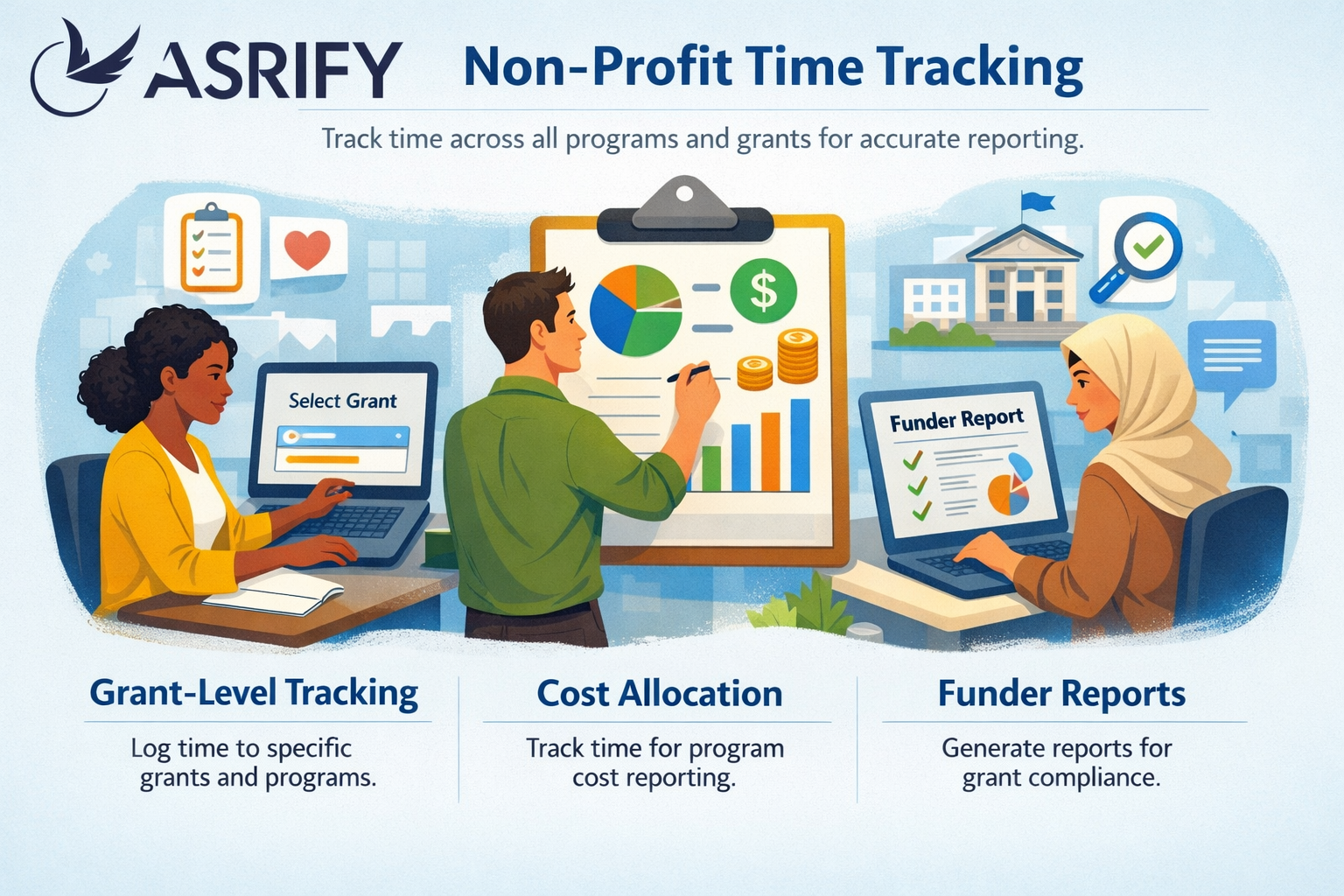 ASRIFY

Non-Profit Time Tracking

Track time across all programs and grants for accurate reporting.

Select Grant

$

Funder Report

Grant-Level Tracking

Log time to specific grants and programs.

Cost Allocation

Track time for program cost reporting.

Funder Reports

Generate reports for grant compliance.